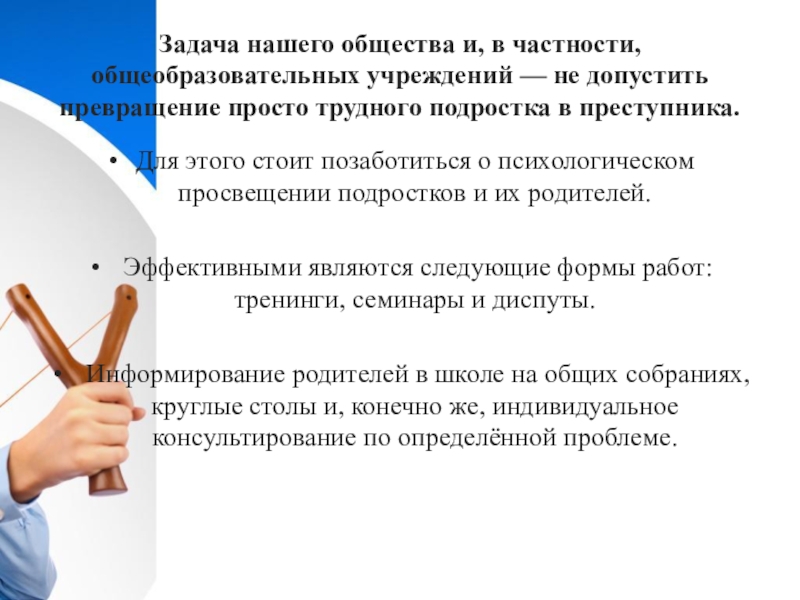 Задача нашего общества и, в частности, общеобразовательных учреждений — не допустить превращение просто трудного подростка в преступника.

• Для этого стоит позаботиться о психологическом просвещении подростков и их родителей.

• Эффективными являются следующие формы работ: тренинги, семинары и диспуты.

• Информирование родителей в школе на общих собраниях, круглые столы и, конечно же, индивидуальное консультирование по определённой проблеме.